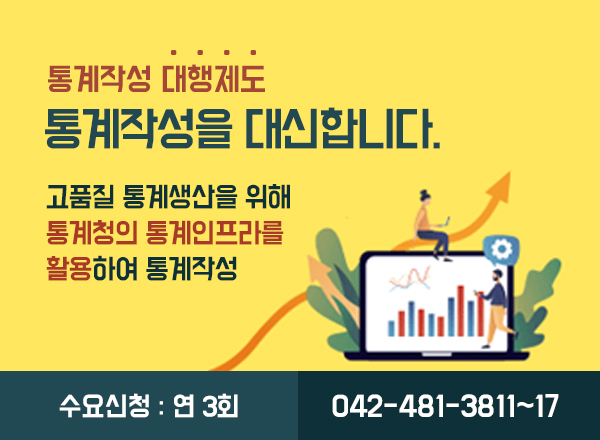 통계작성 대행제도
통계작성을 대신합니다.

고품질 통계생산을 위해
통계청의 통계인프라를
활용하여 통계작성

수요신청 : 연 3회

042-481-3811~17